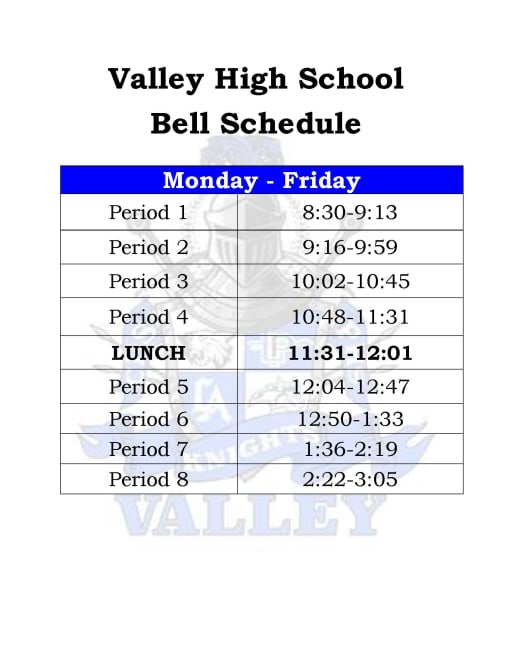 Valley High School
Bell Schedule

| Monday - Friday | |
|---|---|
| Period 1 | 8:30-9:13 |
| Period 2 | 9:16-9:59 |
| Period 3 | 10:02-10:45 |
| Period 4 | 10:48-11:31 |
| **LUNCH** | **11:31-12:01** |
| Period 5 | 12:04-12:47 |
| Period 6 | 12:50-1:33 |
| Period 7 | 1:36-2:19 |
| Period 8 | 2:22-3:05 |

KNIGHTS
VALLEY